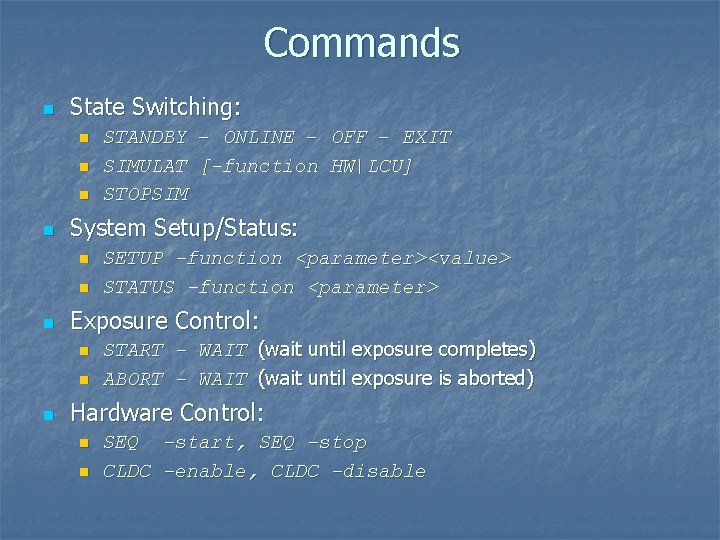 Commands

State Switching:

STANDBY – ONLINE – OFF – EXIT

SIMULAT [-function HW|LCU]

STOPSIM

System Setup/Status:

SETUP -function <parameter><value>

STATUS -function <parameter>

Exposure Control:

START – WAIT (wait until exposure completes)

ABORT – WAIT (wait until exposure is aborted)

Hardware Control:

SEQ -start, SEQ -stop

CLDC -enable, CLDC -disable